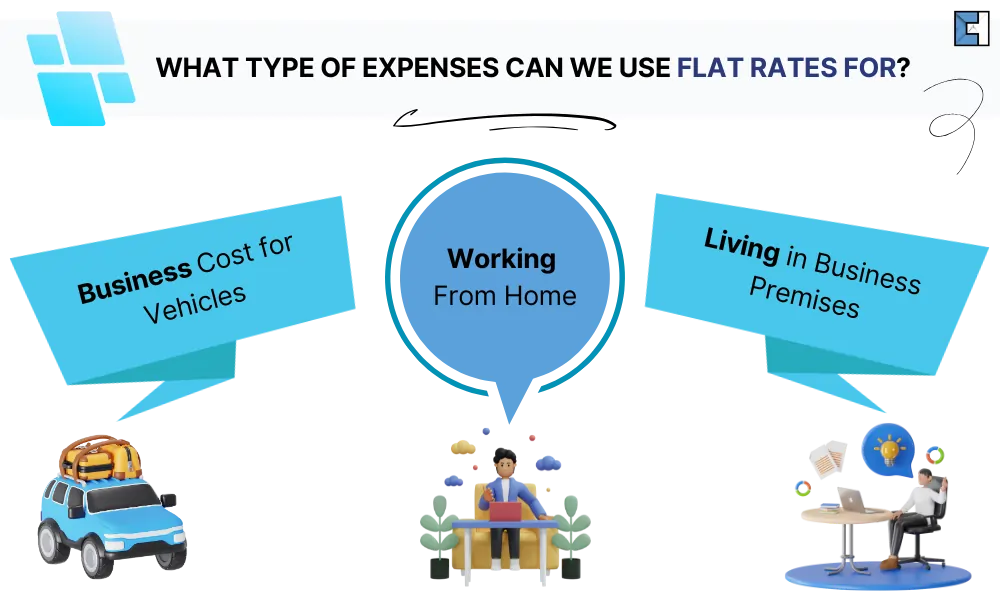 WHAT TYPE OF EXPENSES CAN WE USE FLAT RATES FOR?

Business Cost for Vehicles

Working From Home

Living in Business Premises